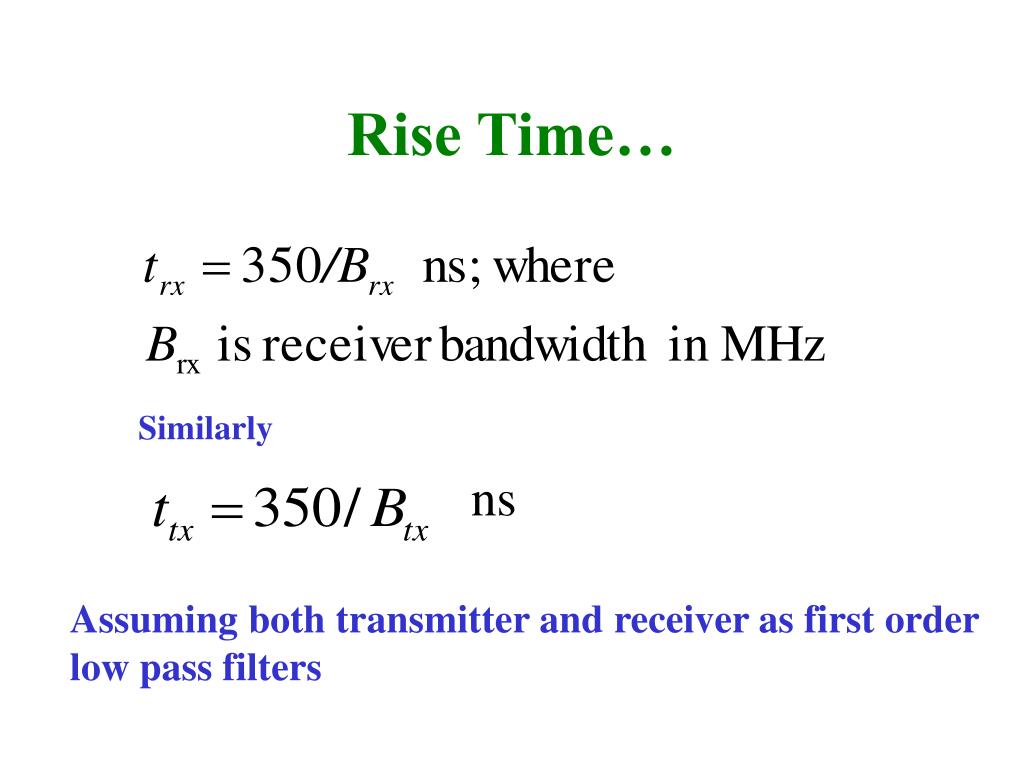 Rise Time…

$t_{rx} = 350/B_{rx}$ ns; where
$B_{rx}$ is receiver bandwidth in MHz

Similarly

$t_{tx} = 350/B_{tx}$ ns

Assuming both transmitter and receiver as first order low pass filters